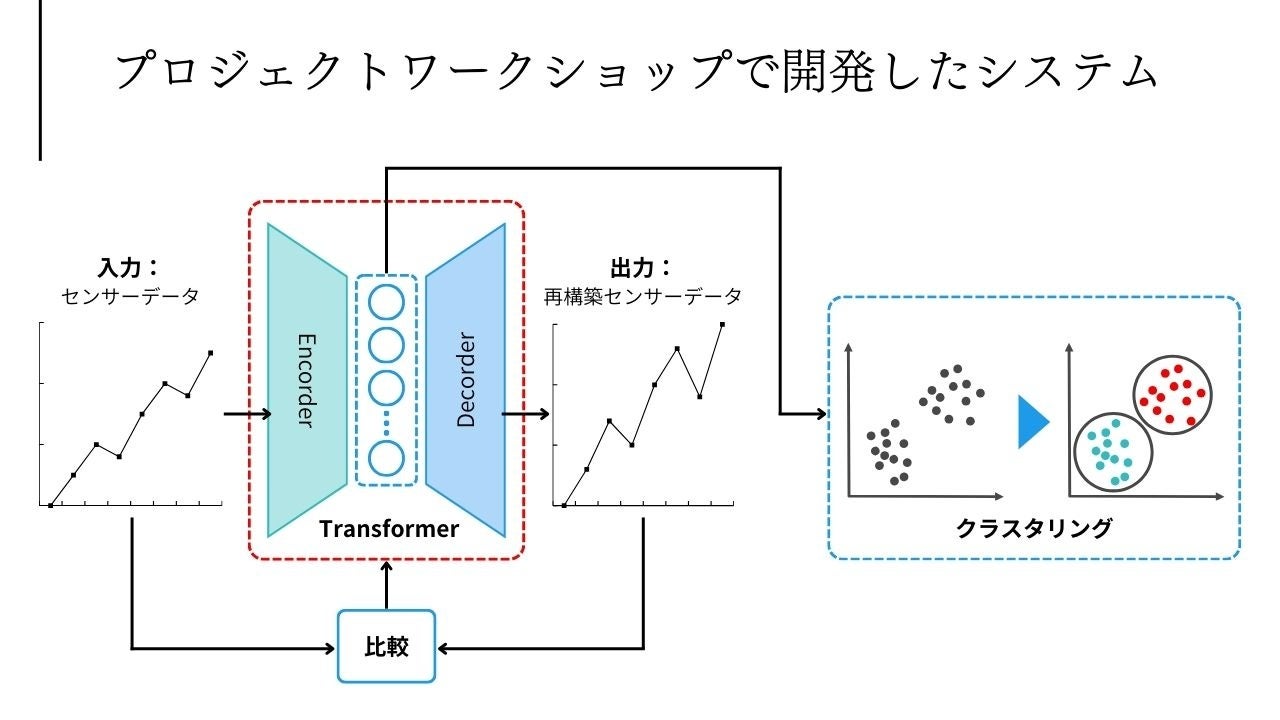 プロジェクトワークショップで開発したシステム

入力：
センサーデータ

Encorder

Decorder

Transformer

出力：
再構築センサーデータ

クラスタリング

比較